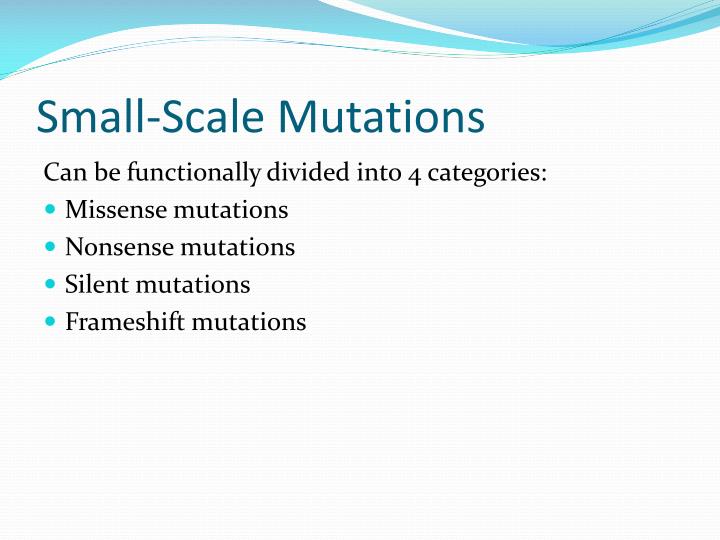 Small-Scale Mutations

Can be functionally divided into 4 categories:

- Missense mutations
- Nonsense mutations
- Silent mutations
- Frameshift mutations